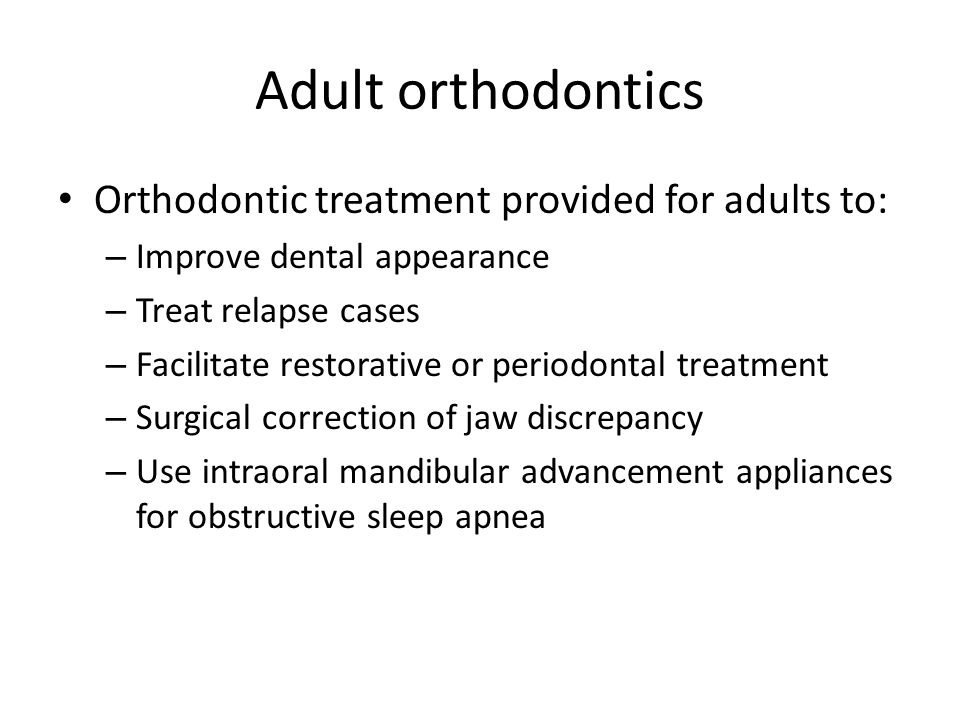 Adult orthodontics

• Orthodontic treatment provided for adults to:
– Improve dental appearance
– Treat relapse cases
– Facilitate restorative or periodontal treatment
– Surgical correction of jaw discrepancy
– Use intraoral mandibular advancement appliances for obstructive sleep apnea